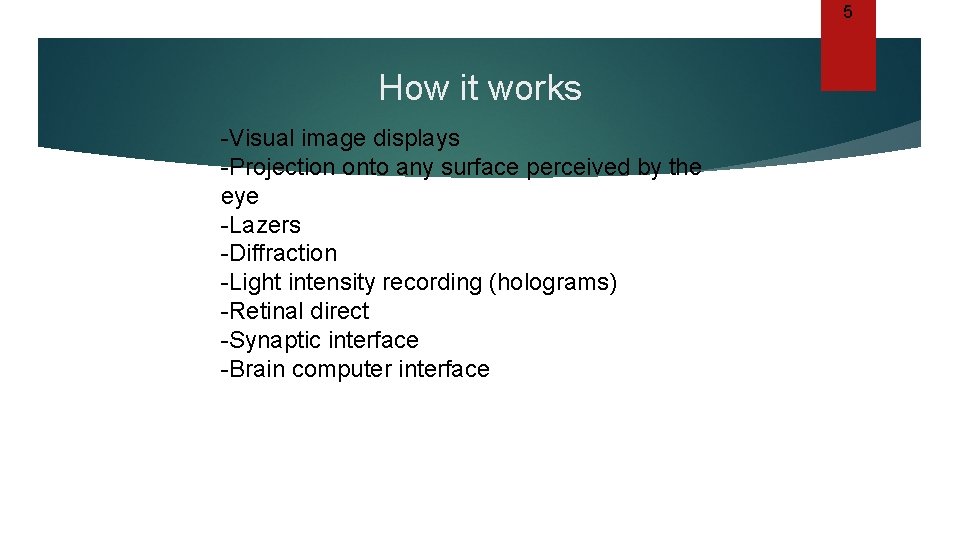 5

How it works

-Visual image displays
-Projection onto any surface perceived by the eye
-Lazers
-Diffraction
-Light intensity recording (holograms)
-Retinal direct
-Synaptic interface
-Brain computer interface